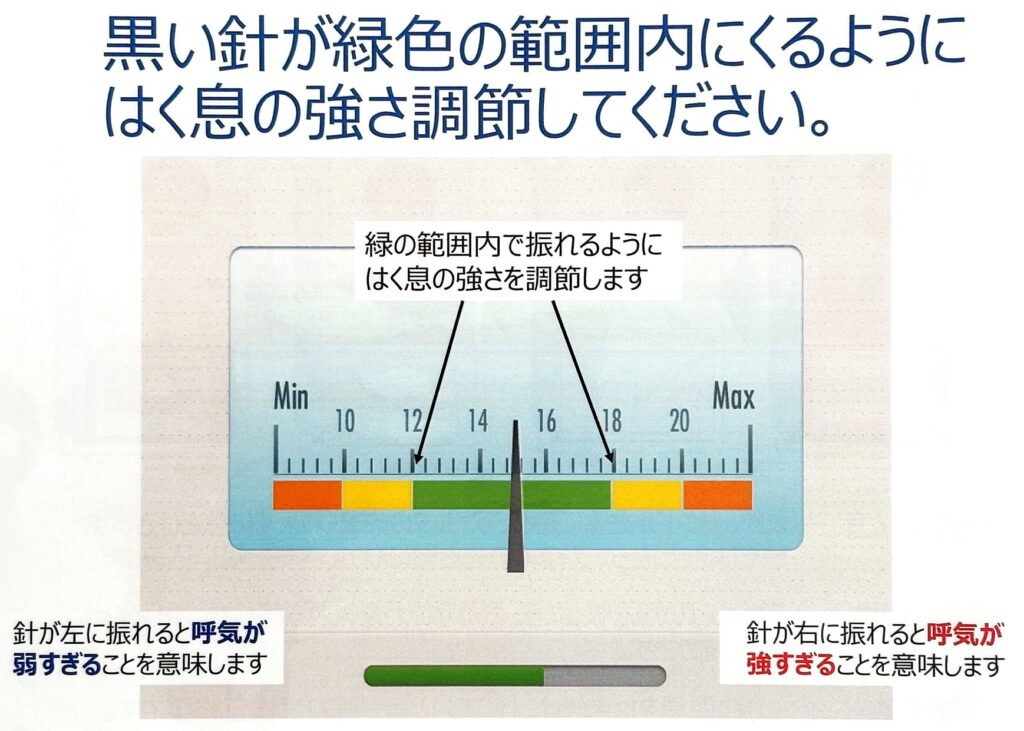 黒い針が緑色の範囲内にくるようにはく息の強さ調節してください。

緑の範囲内で振れるようにはく息の強さを調節します

Min

10

12

14

16

18

20

Max

針が左に振れると呼気が弱すぎることを意味します

針が右に振れると呼気が強すぎることを意味します